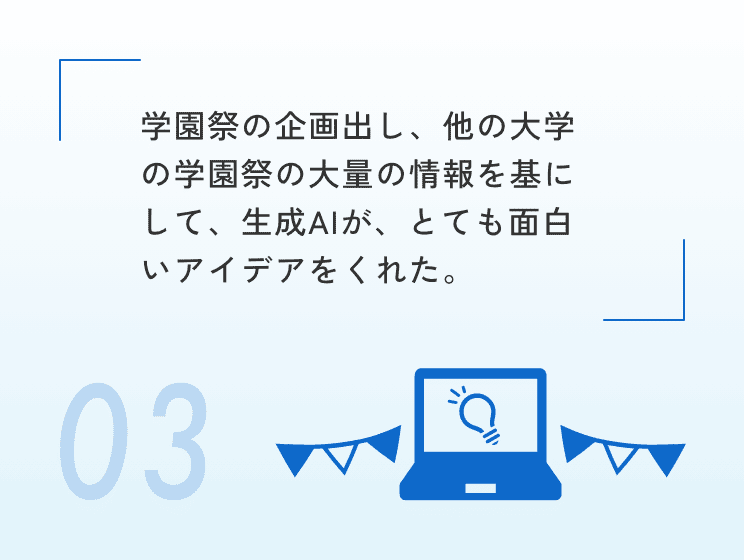 学園祭の企画出し、他の大学の学園祭の大量の情報を基にして、生成AIが、とても面白いアイデアをくれた。

03